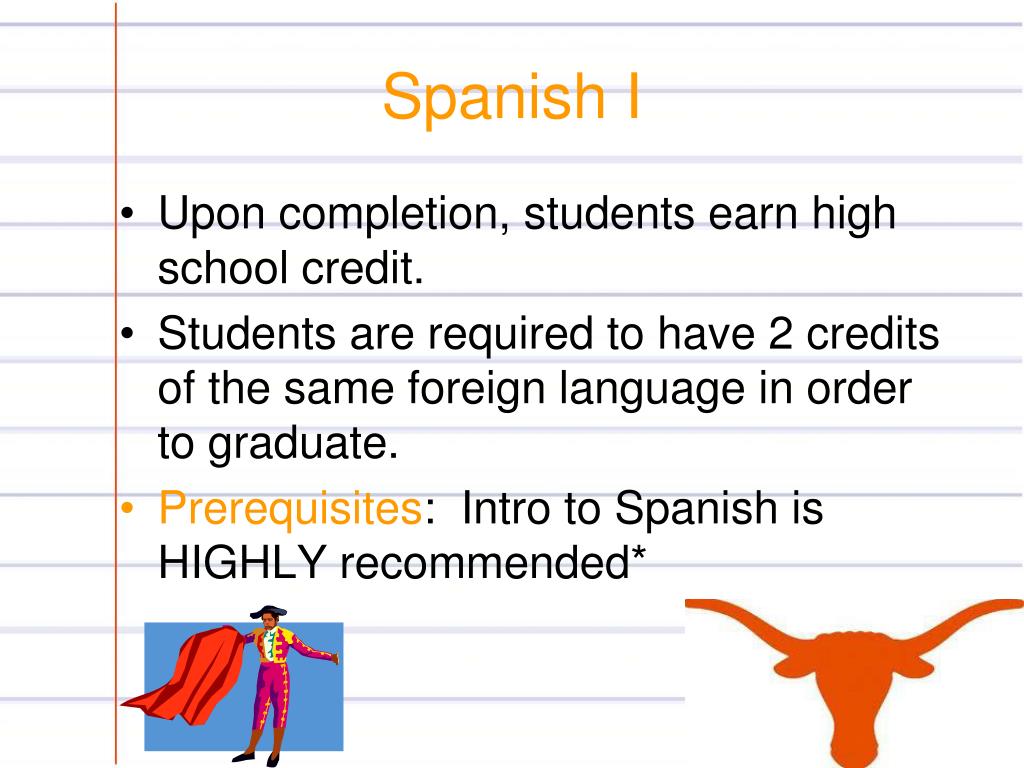 Spanish I

• Upon completion, students earn high school credit.
• Students are required to have 2 credits of the same foreign language in order to graduate.
• Prerequisites: Intro to Spanish is HIGHLY recommended*